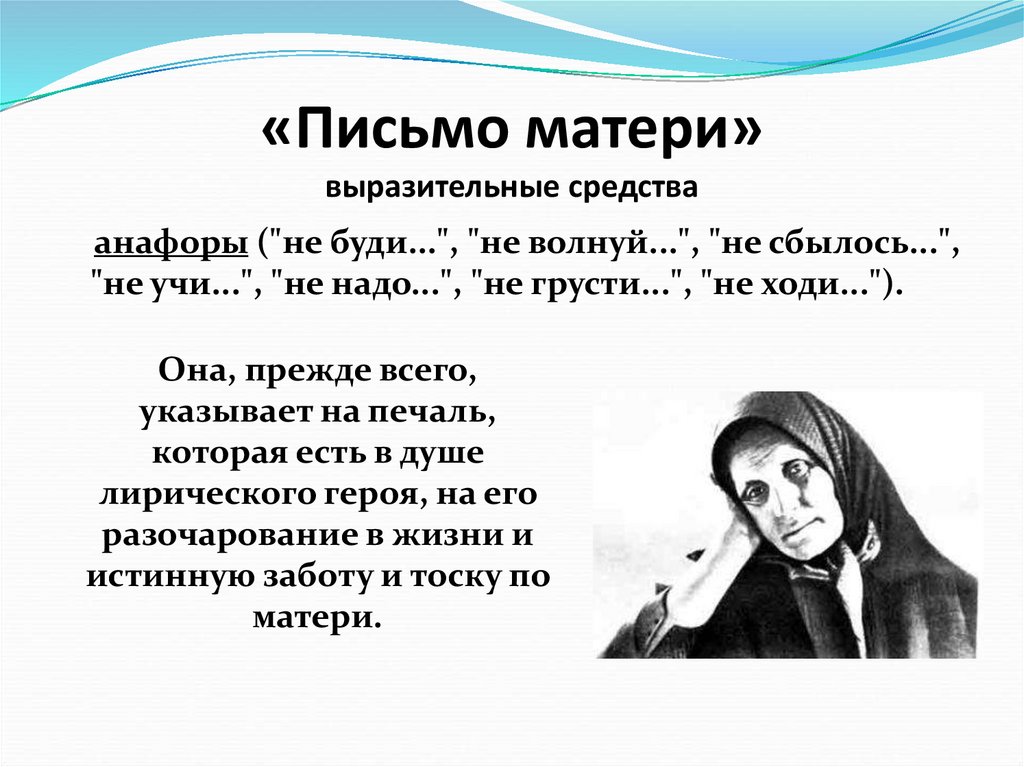 «Письмо матери»
выразительные средства

анафоры ("не буди...", "не волнуй...", "не сбылось...", "не учи...", "не надо...", "не грусти...", "не ходи...").

Она, прежде всего, указывает на печаль, которая есть в душе лирического героя, на его разочарование в жизни и истинную заботу и тоску по матери.